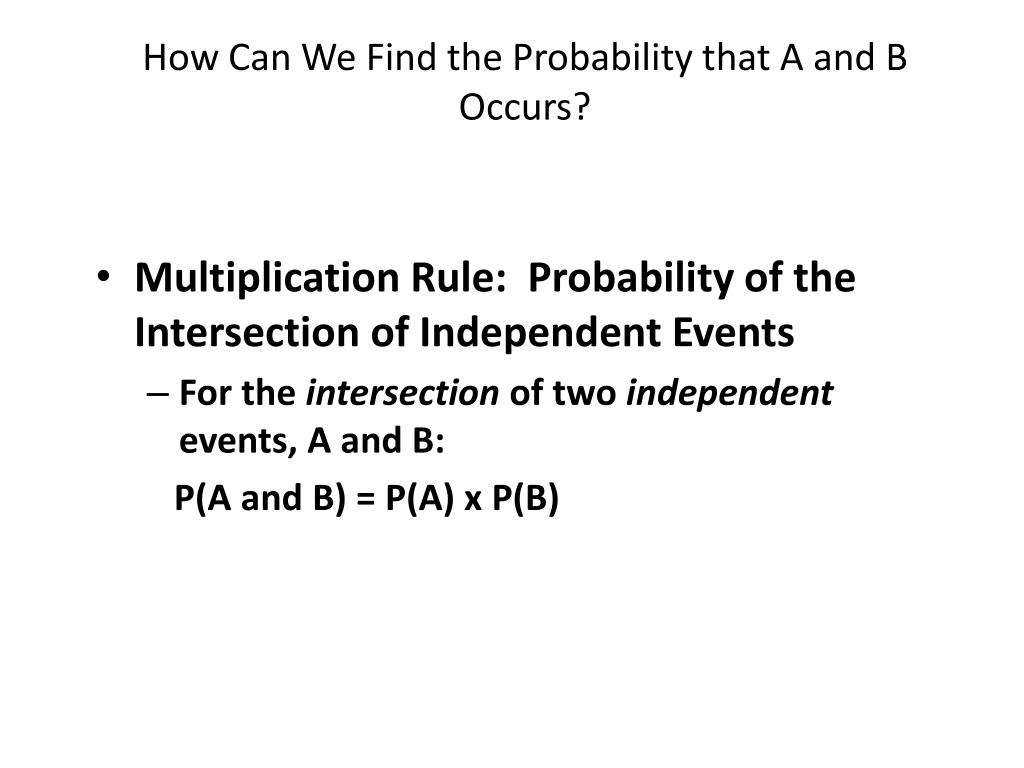 How Can We Find the Probability that A and B Occurs?

• Multiplication Rule: Probability of the Intersection of Independent Events

– For the intersection of two independent events, A and B:

P(A and B) = P(A) x P(B)